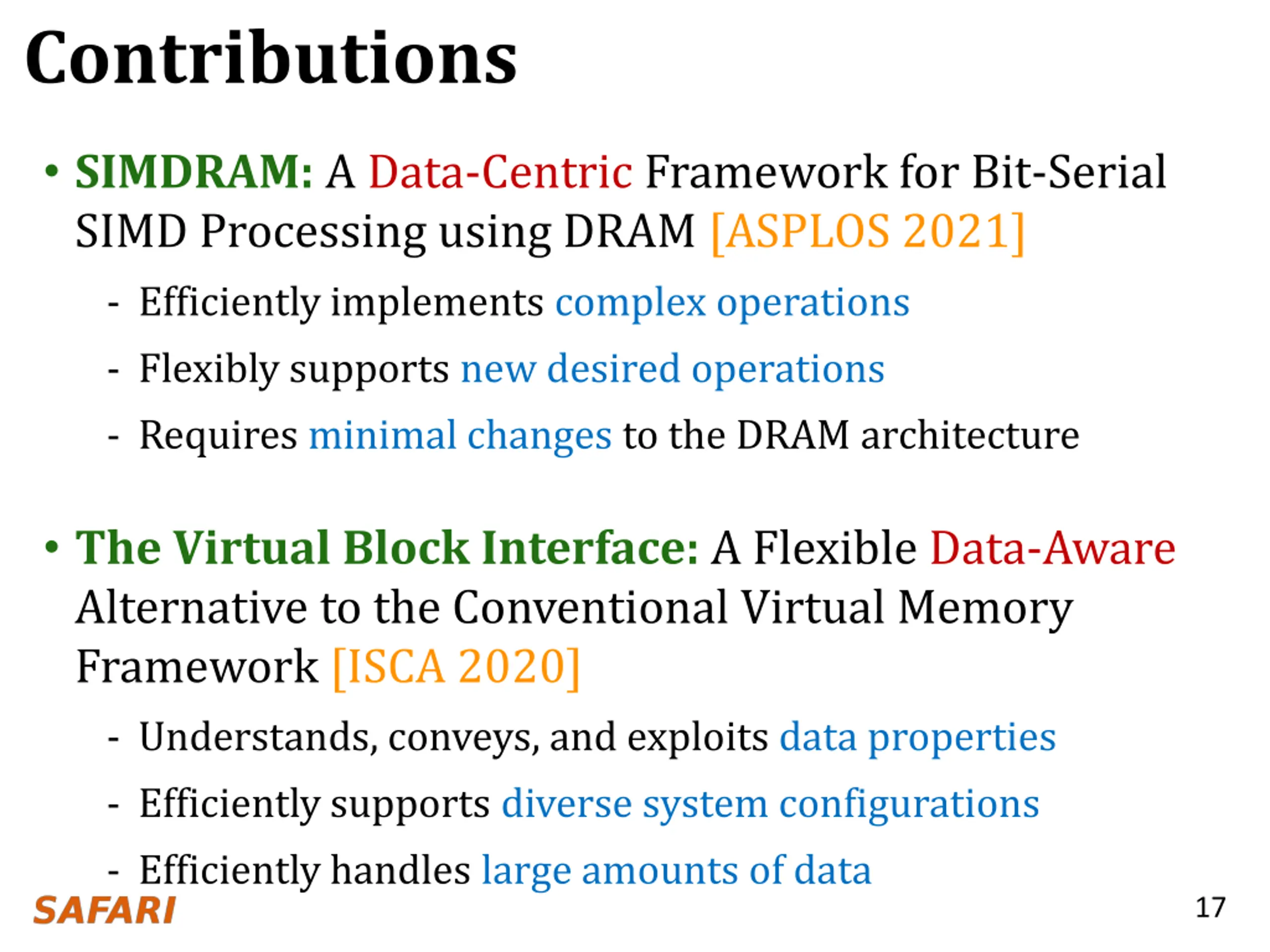 Contributions

• SIMDRAM: A Data-Centric Framework for Bit-Serial SIMD Processing using DRAM [ASPLOS 2021]

- Efficiently implements complex operations
- Flexibly supports new desired operations
- Requires minimal changes to the DRAM architecture

• The Virtual Block Interface: A Flexible Data-Aware Alternative to the Conventional Virtual Memory Framework [ISCA 2020]

- Understands, conveys, and exploits data properties
- Efficiently supports diverse system configurations
- Efficiently handles large amounts of data

SAFARI

17